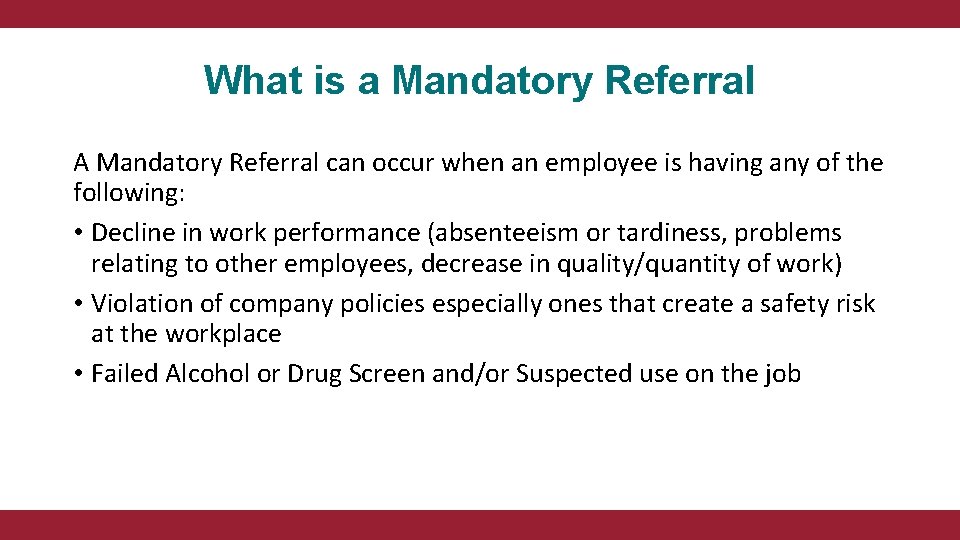 What is a Mandatory Referral

A Mandatory Referral can occur when an employee is having any of the following:

• Decline in work performance (absenteeism or tardiness, problems relating to other employees, decrease in quality/quantity of work)

• Violation of company policies especially ones that create a safety risk at the workplace

• Failed Alcohol or Drug Screen and/or Suspected use on the job